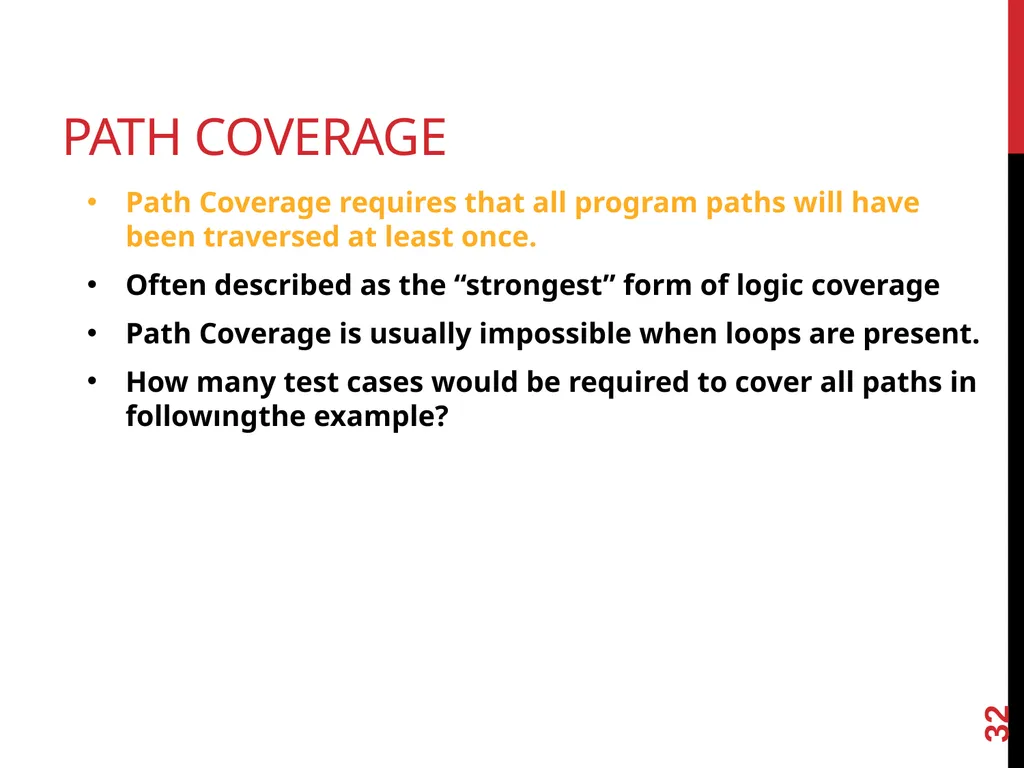 PATH COVERAGE

• Path Coverage requires that all program paths will have been traversed at least once.

• Often described as the “strongest” form of logic coverage

• Path Coverage is usually impossible when loops are present.

• How many test cases would be required to cover all paths in followıngthe example?

32